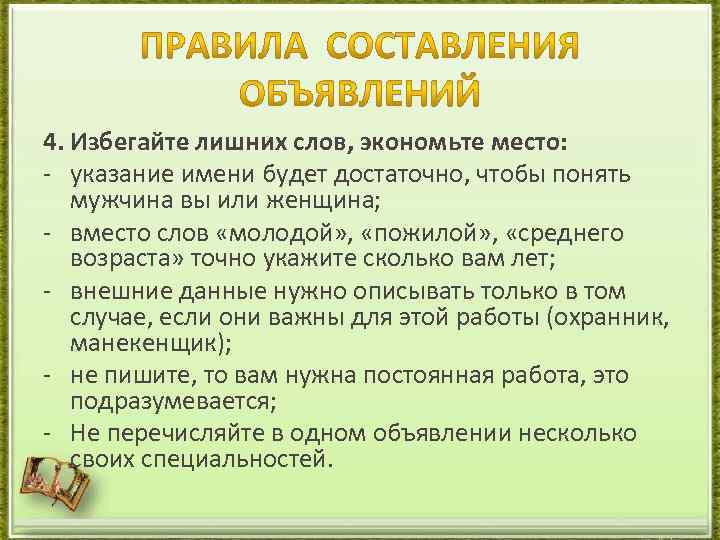 ПРАВИЛА СОСТАВЛЕНИЯ ОБЪЯВЛЕНИЙ

4. Избегайте лишних слов, экономьте место:
- указание имени будет достаточно, чтобы понять мужчина вы или женщина;
- вместо слов «молодой», «пожилой», «среднего возраста» точно укажите сколько вам лет;
- внешние данные нужно описывать только в том случае, если они важны для этой работы (охранник, манекенщик);
- не пишите, то вам нужна постоянная работа, это подразумевается;
- Не перечисляйте в одном объявлении несколько своих специальностей.